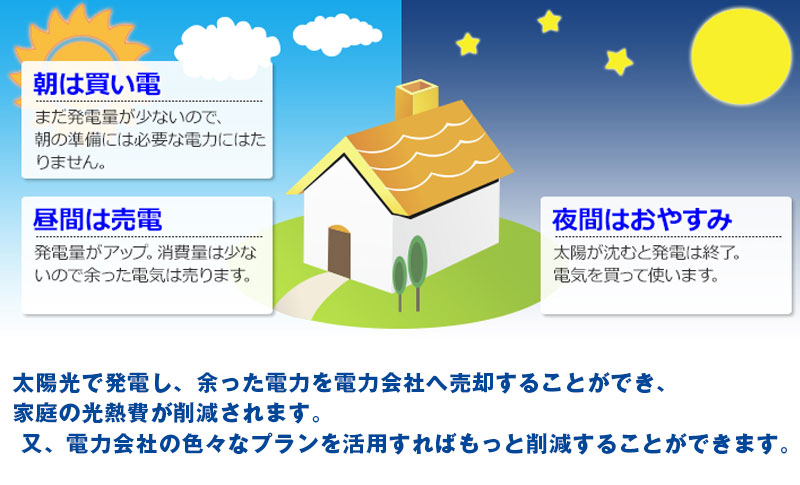 朝は買い電

まだ発電量が少ないので、朝の準備には必要な電力にはたりません。

昼間は売電

発電量がアップ。消費量は少ないので余った電気は売ります。

夜間はおやすみ

太陽が沈むと発電は終了。電気を買って使います。

太陽光で発電し、余った電力を電力会社へ売却することができ、家庭の光熱費が削減されます。
又、電力会社の色々なプランを活用すればもっと削減することができます。